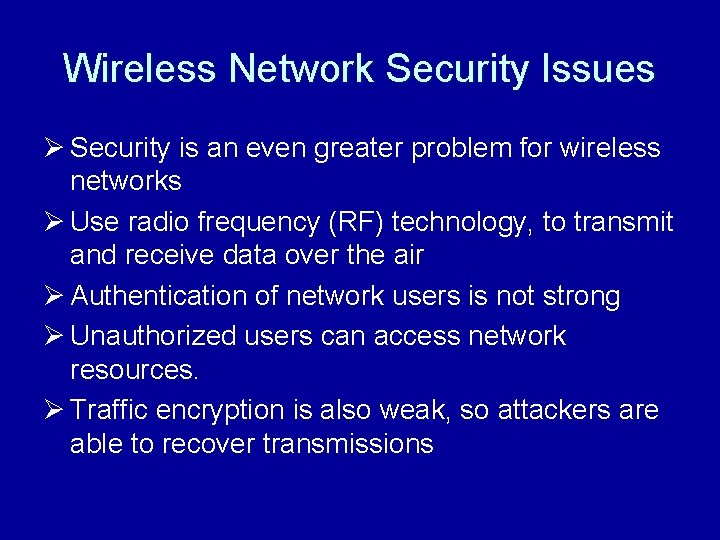 Wireless Network Security Issues

➢ Security is an even greater problem for wireless networks

➢ Use radio frequency (RF) technology, to transmit and receive data over the air

➢ Authentication of network users is not strong

➢ Unauthorized users can access network resources.

➢ Traffic encryption is also weak, so attackers are able to recover transmissions